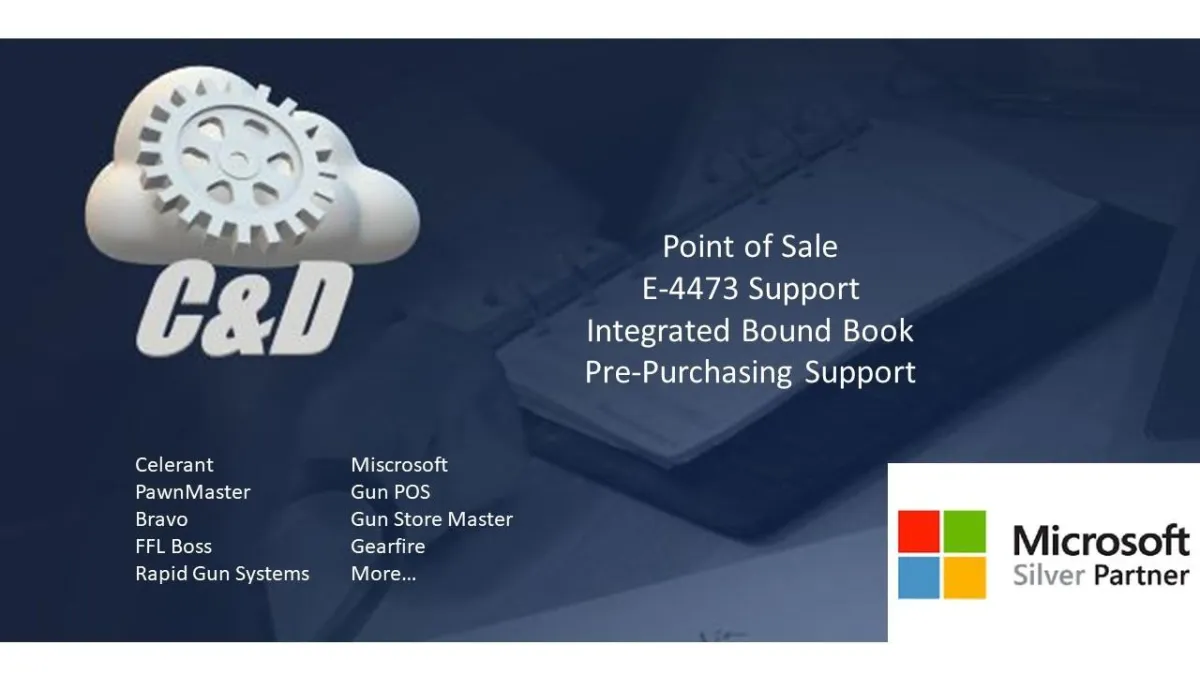 C&D

Point of Sale
E-4473 Support
Integrated Bound Book
Pre-Purchasing Support

Celerant
PawnMaster
Bravo
FFL Boss
Rapid Gun Systems

Miscrosoft
Gun POS
Gun Store Master
Gearfire
More...

Microsoft
Silver Partner